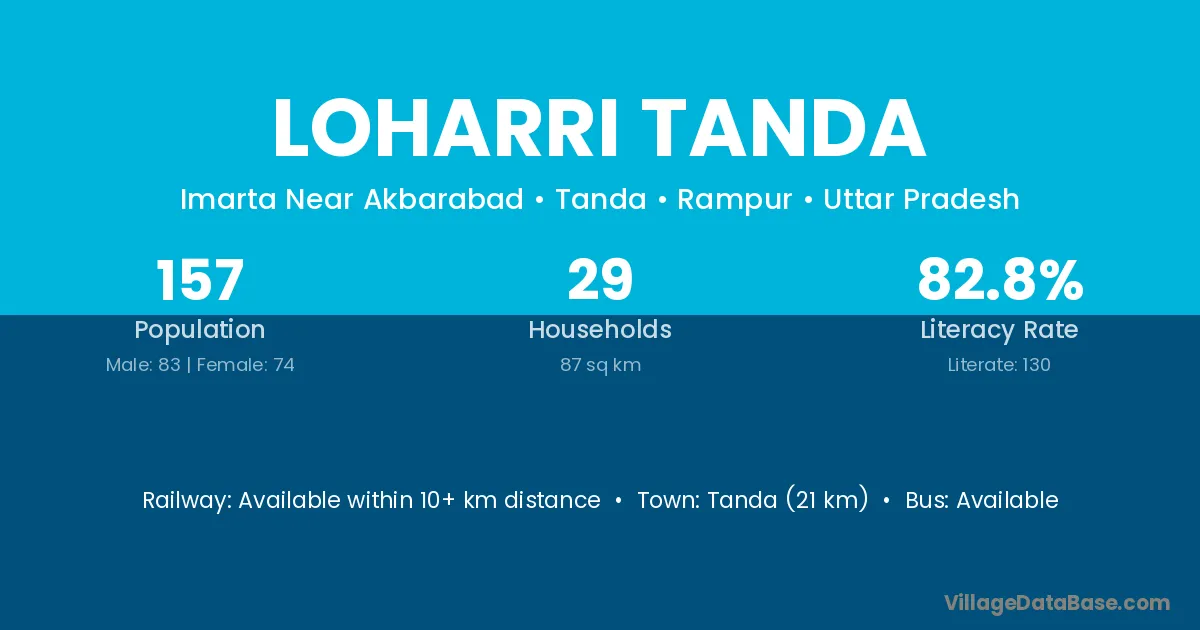 LOHARRI TANDA

Imarta Near Akbarabad • Tanda • Rampur • Uttar Pradesh

157
Population
Male: 83 | Female: 74

29
Households
87 sq km

82.8%
Literacy Rate
Literate: 130

Railway: Available within 10+ km distance • Town: Tanda (21 km) • Bus: Available

VillageDataBase.com